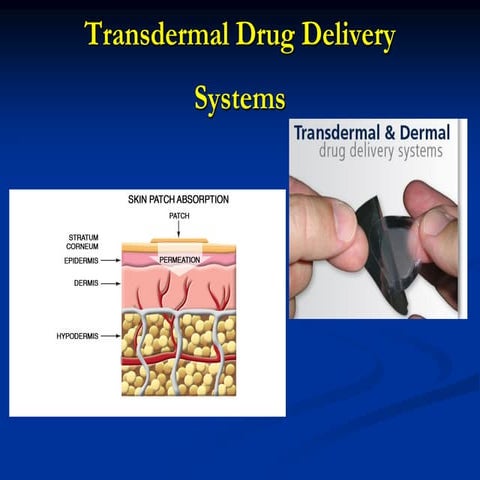 Transdermal Drug Delivery

Systems

Transdermal & Dermal
drug delivery systems

SKIN PATCH ABSORPTION

PATCH

STRATUM CORNEUM

EPIDERMIS

PERMEATION

DERMIS

HYPODERMIS